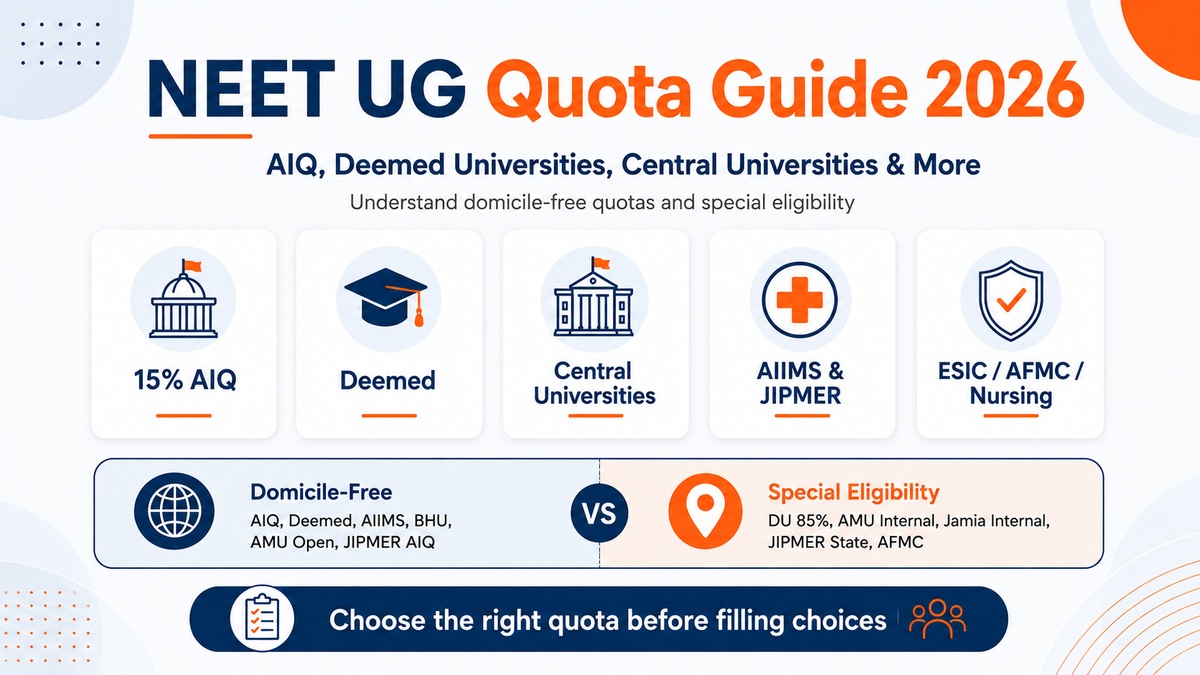 NEET UG Quota Guide 2026

AIQ, Deemed Universities, Central Universities & More

Understand domicile-free quotas and special eligibility

15% AIQ

Deemed

Central Universities

AIIMS & JIPMER

ESIC / AFMC / Nursing

Domicile-Free

AIQ, Deemed, AIIMS, BHU, AMU Open, JIPMER AIQ

VS

Special Eligibility

DU 85%, AMU Internal, Jamia Internal, JIPMER State, AFMC

Choose the right quota before filling choices